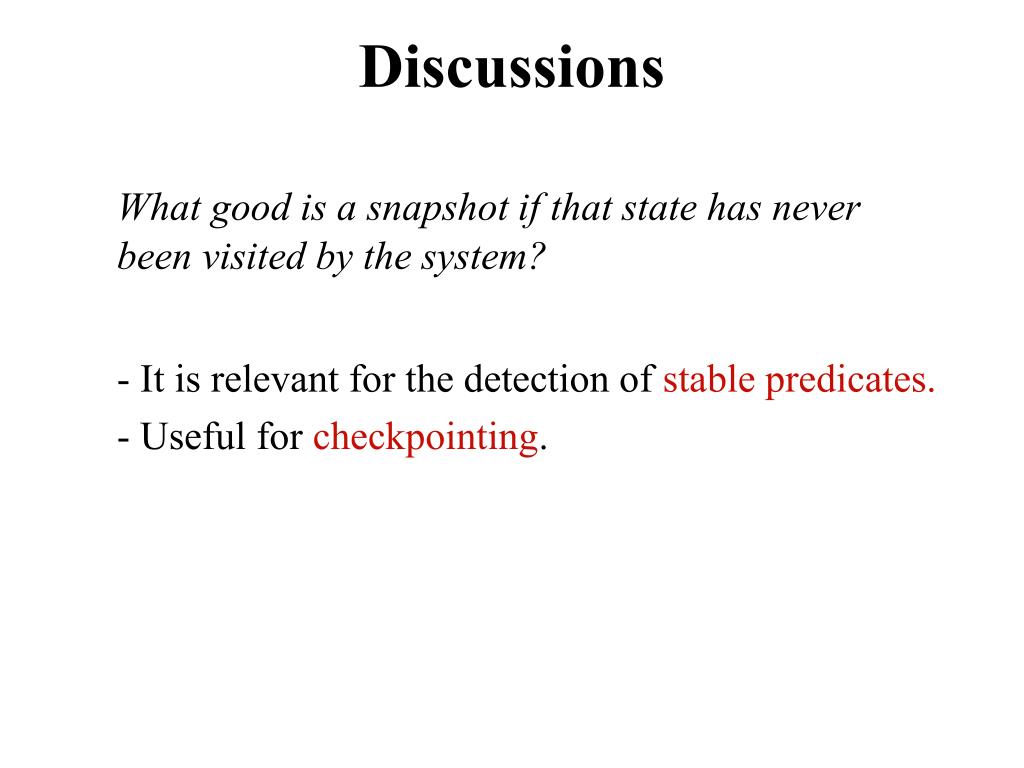 Discussions

What good is a snapshot if that state has never been visited by the system?

- It is relevant for the detection of stable predicates.

- Useful for checkpointing.